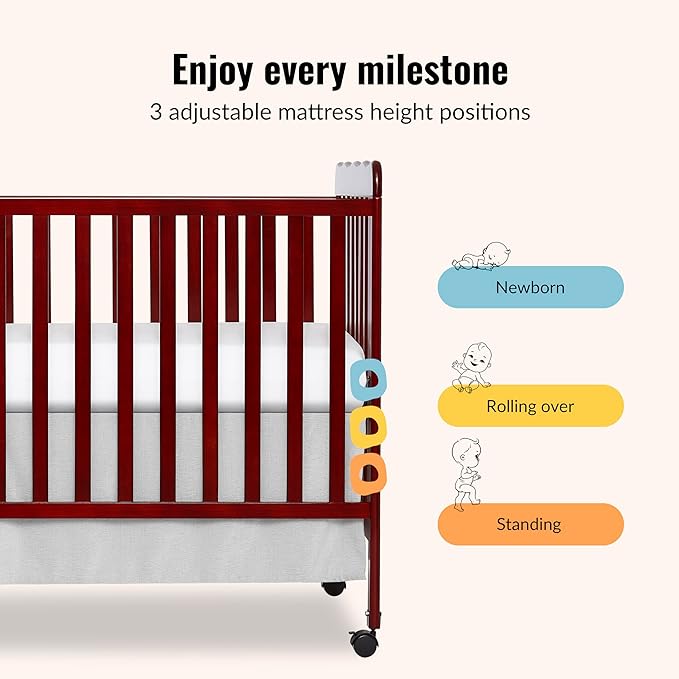 Enjoy every milestone
3 adjustable mattress height positions

Newborn

Rolling over

Standing